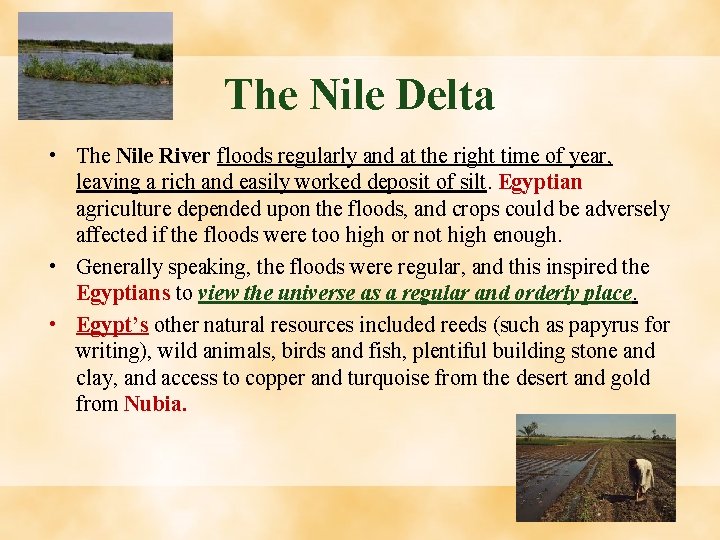 The Nile Delta

• The Nile River floods regularly and at the right time of year, leaving a rich and easily worked deposit of silt. Egyptian agriculture depended upon the floods, and crops could be adversely affected if the floods were too high or not high enough.

• Generally speaking, the floods were regular, and this inspired the Egyptians to view the universe as a regular and orderly place.

• Egypt's other natural resources included reeds (such as papyrus for writing), wild animals, birds and fish, plentiful building stone and clay, and access to copper and turquoise from the desert and gold from Nubia.